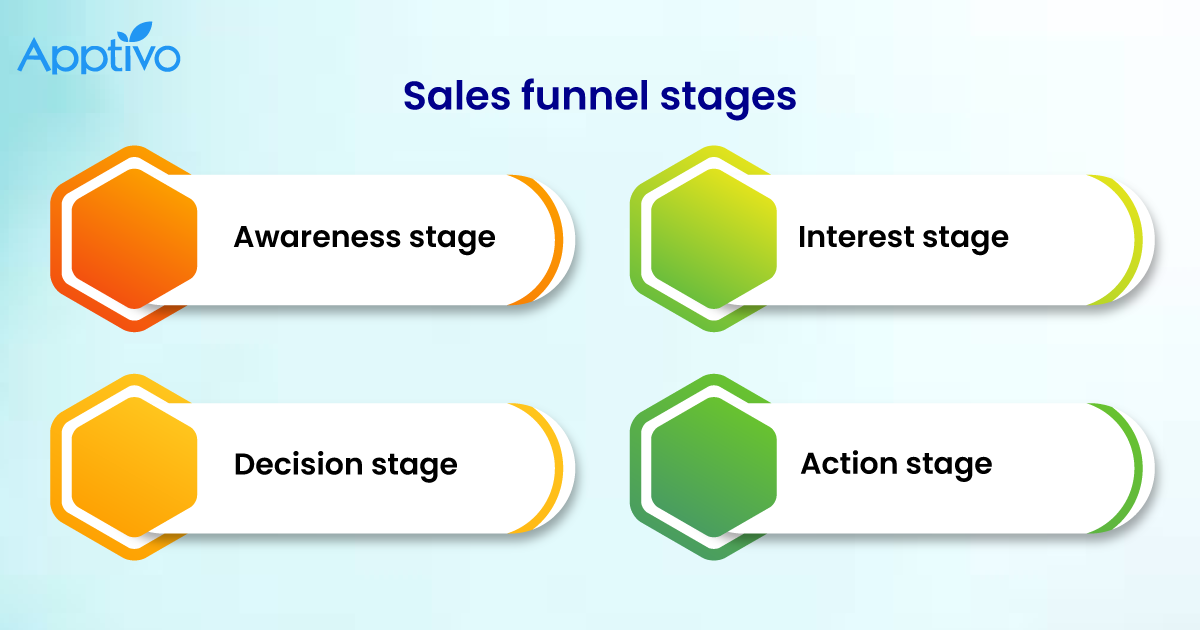 Apptivo

Sales funnel stages

Awareness stage

Interest stage

Decision stage

Action stage